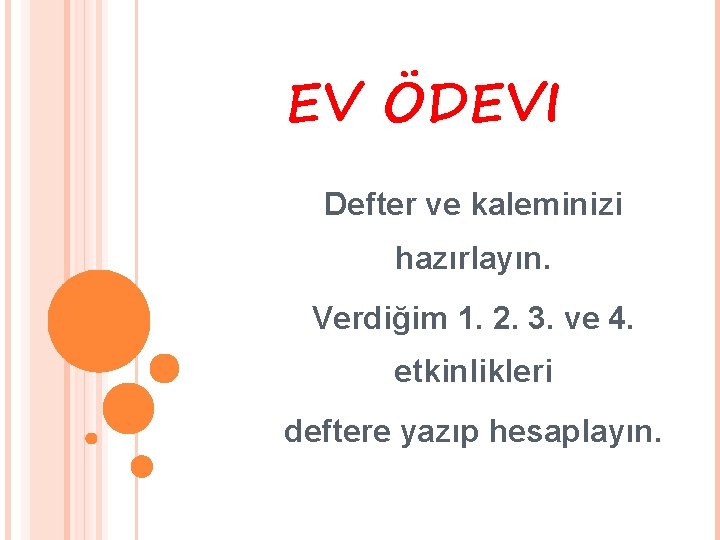 EV ÖDEVI

Defter ve kaleminizi hazırlayın.

Verdiğim 1. 2. 3. ve 4. etkinlikleri deftere yazıp hesaplayın.